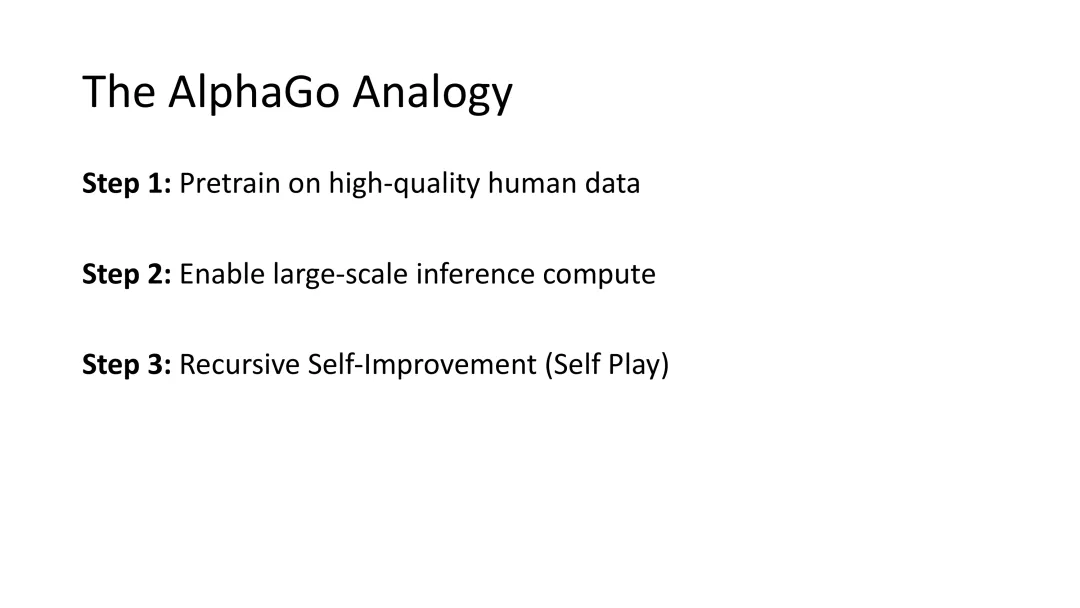 The AlphaGo Analogy

Step 1: Pretrain on high-quality human data

Step 2: Enable large-scale inference compute

Step 3: Recursive Self-Improvement (Self Play)